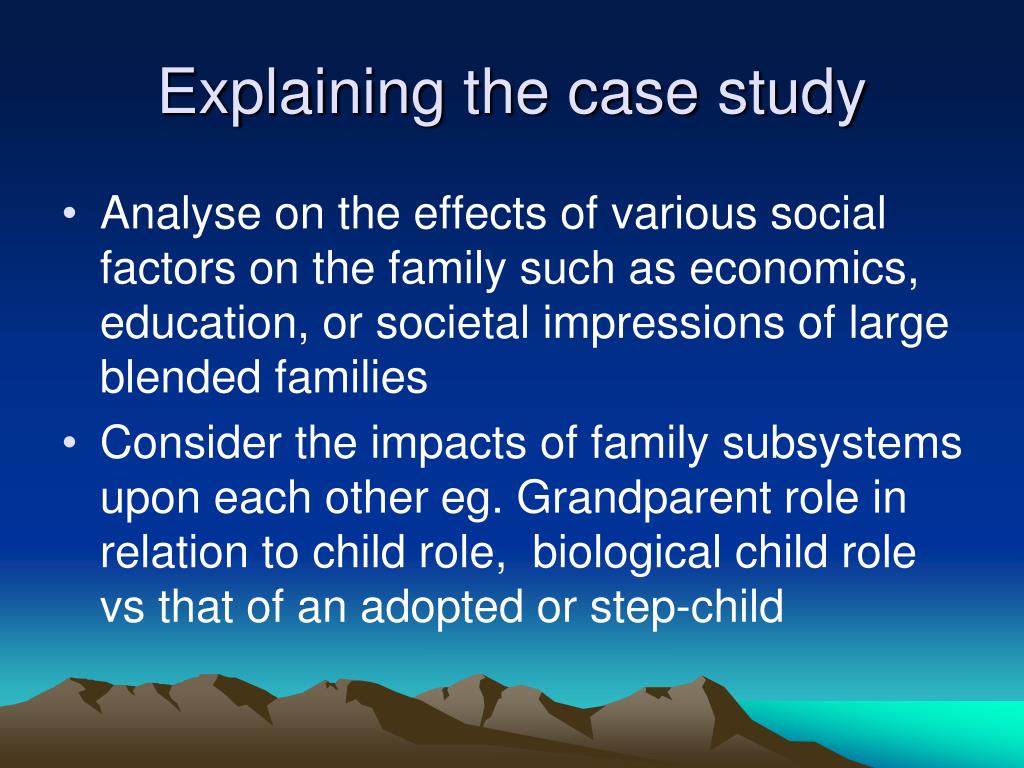 Explaining the case study

• Analyse on the effects of various social factors on the family such as economics, education, or societal impressions of large blended families

• Consider the impacts of family subsystems upon each other eg. Grandparent role in relation to child role,  biological child role vs that of an adopted or step-child